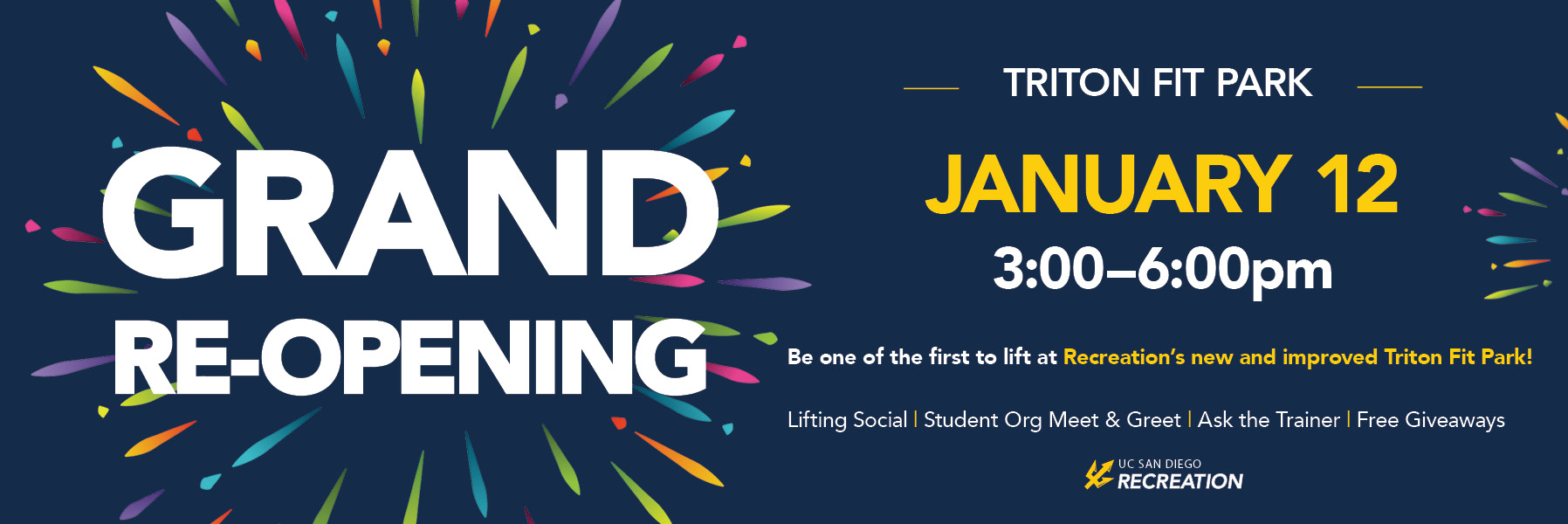 GRAND RE-OPENING

TRITON FIT PARK

JANUARY 12

3:00–6:00pm

Be one of the first to lift at Recreation's new and improved Triton Fit Park!

Lifting Social | Student Org Meet & Greet | Ask the Trainer | Free Giveaways

UC SAN DIEGO RECREATION